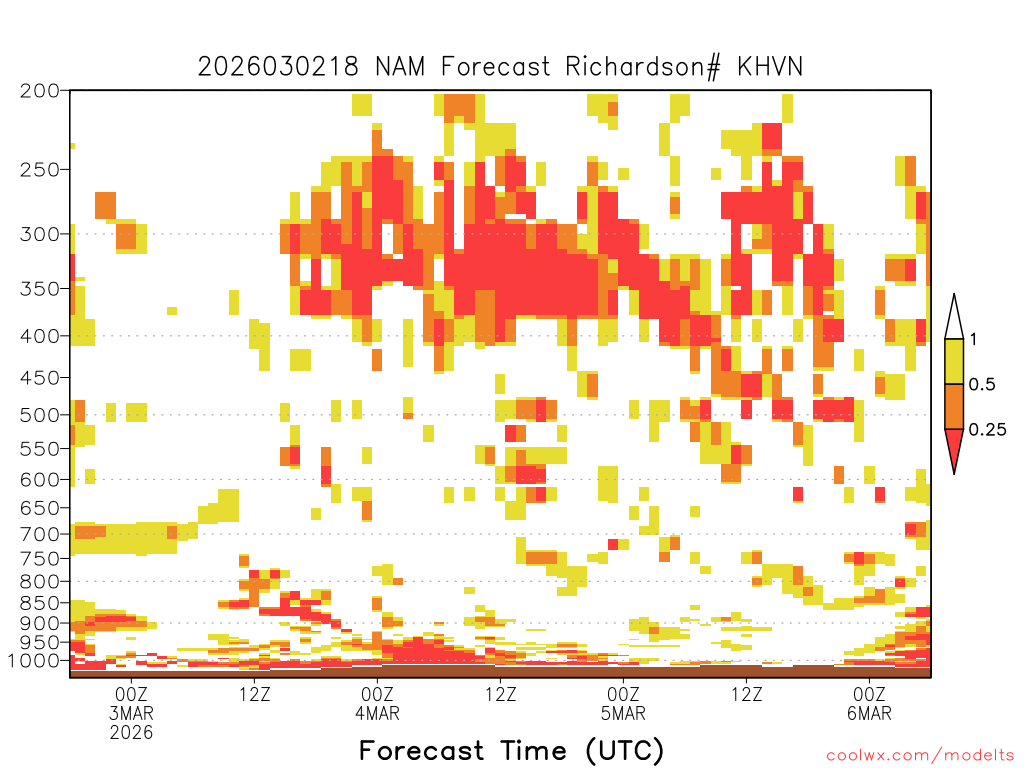 2026030218 NAM Forecast Richardson# KHVN

200
250
300
350
400
450
500
550
600
650
700
750
800
850
900
950
1000

1
0.5
0.25

00Z
3MAR
2026
12Z
00Z
4MAR
12Z
00Z
5MAR
12Z
00Z
6MAR

Forecast Time (UTC)

coolwx.com/modelts